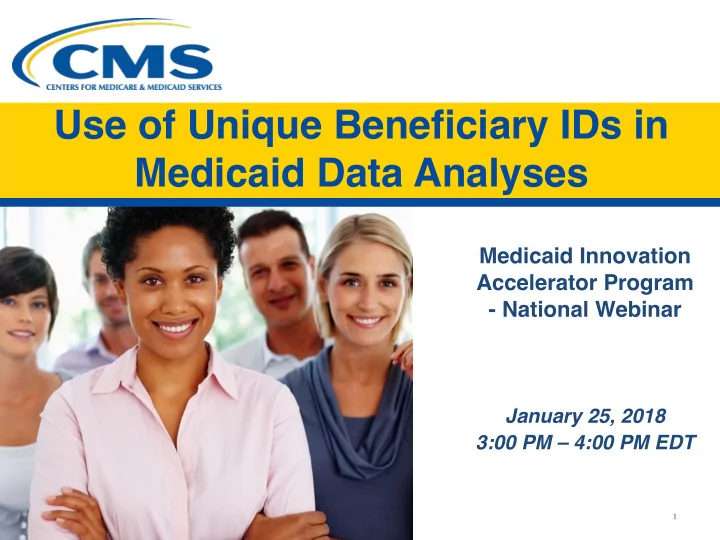 CMS
CENTERS FOR MEDICARE & MEDICAID SERVICES

Use of Unique Beneficiary IDs in Medicaid Data Analyses

Medicaid Innovation Accelerator Program - National Webinar

January 25, 2018
3:00 PM – 4:00 PM EDT

1